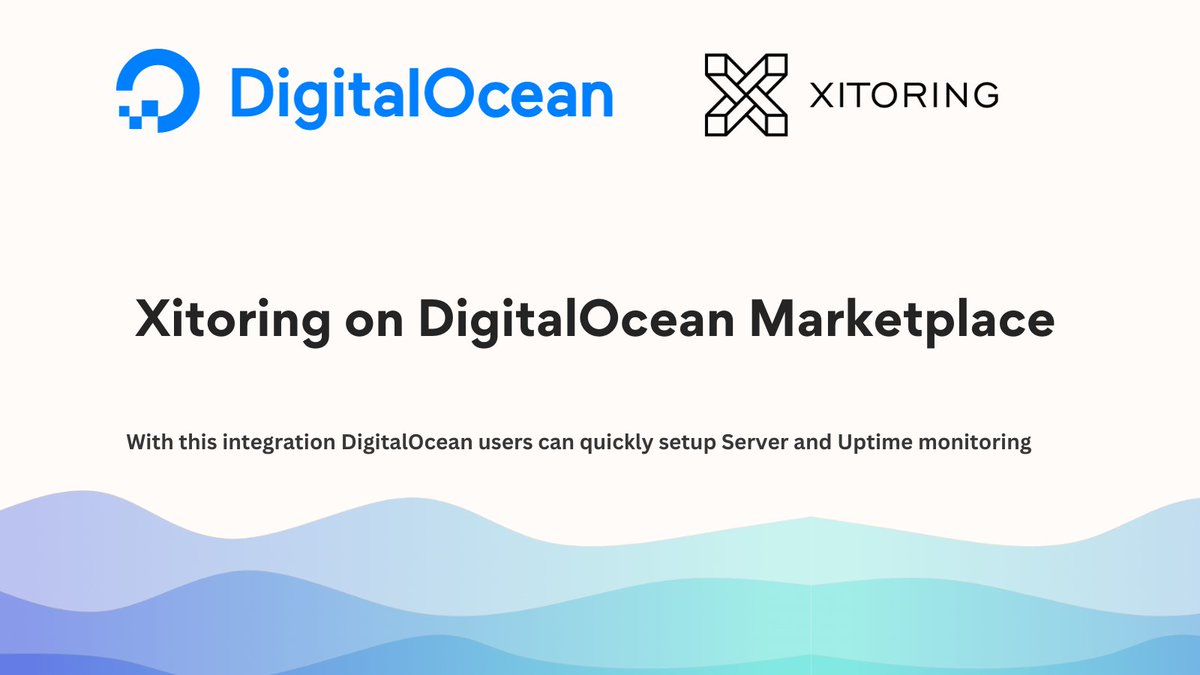 DigitalOcean

XITORING

Xitoring on DigitalOcean Marketplace

With this integration DigitalOcean users can quickly setup Server and Uptime monitoring